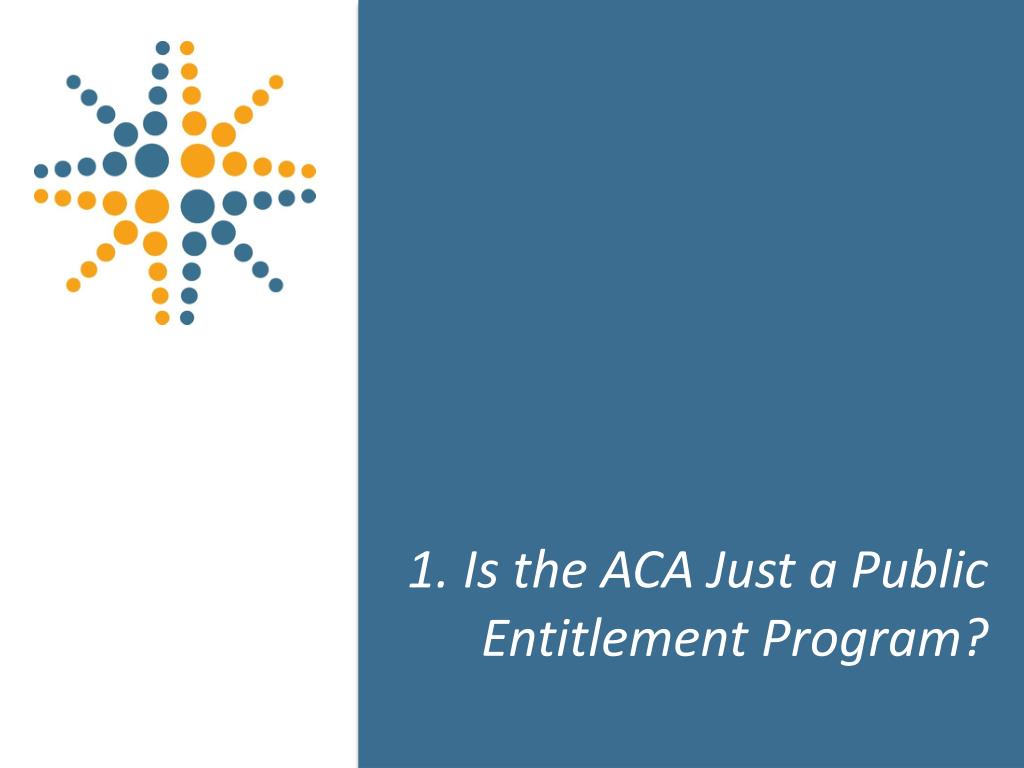 1. Is the ACA Just a Public Entitlement Program?